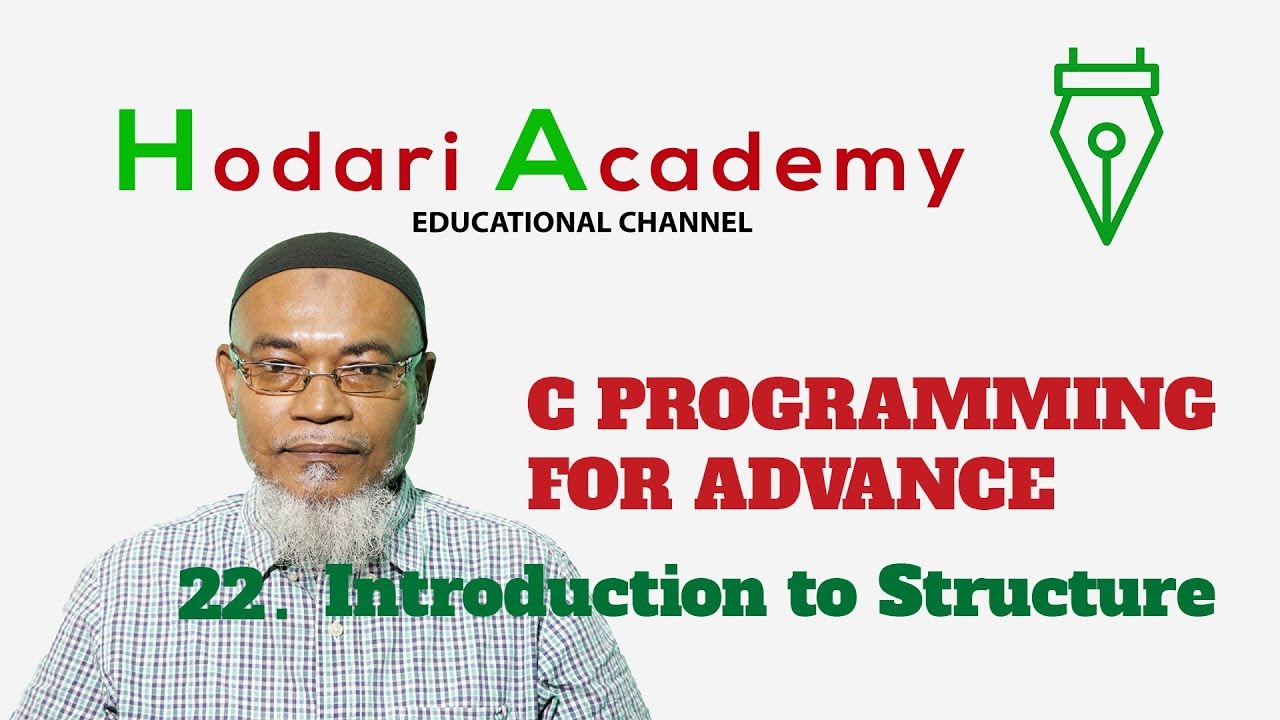 Hodari Academy
EDUCATIONAL CHANNEL

C PROGRAMMING FOR ADVANCE

22. Introduction to Structure